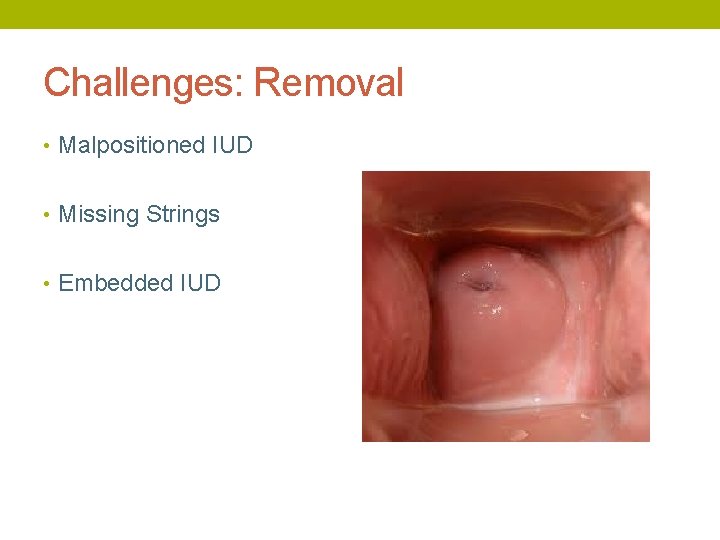 Challenges: Removal

• Malpositioned IUD

• Missing Strings

• Embedded IUD